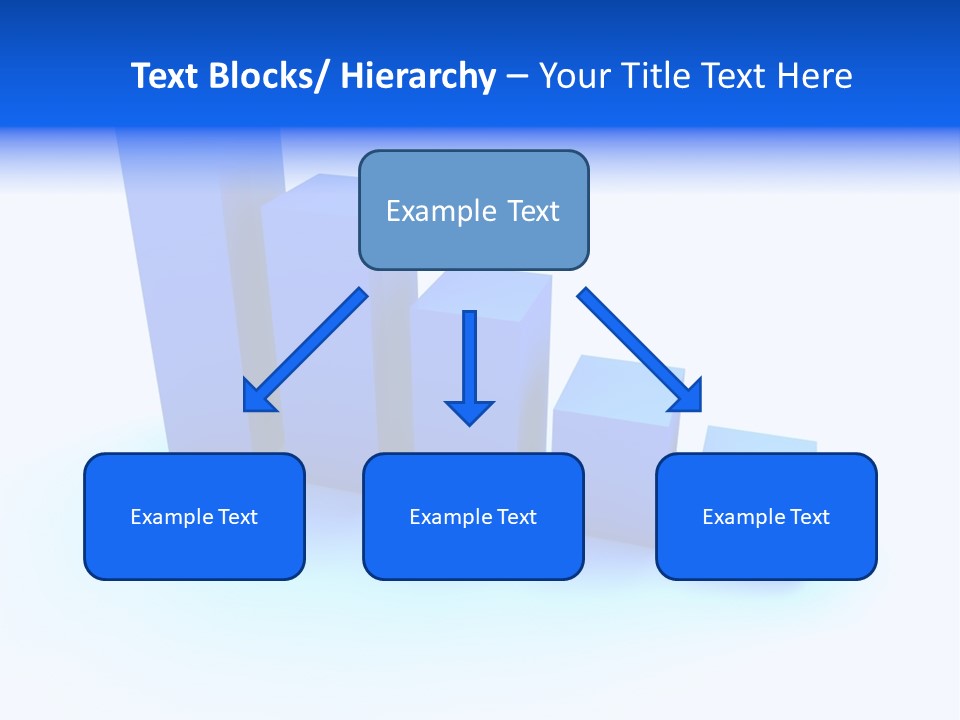 Text Blocks/ Hierarchy – Your Title Text Here

Example Text

Example Text

Example Text

Example Text